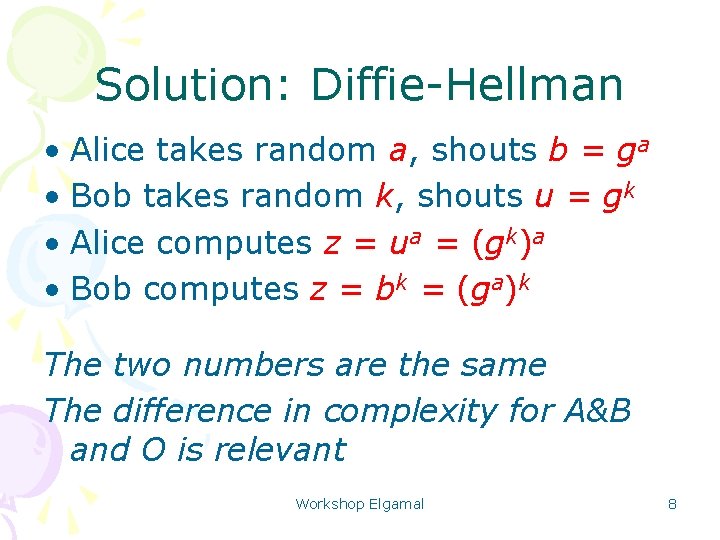 Solution: Diffie-Hellman

• Alice takes random $a$, shouts $b = g^a$
• Bob takes random $k$, shouts $u = g^k$
• Alice computes $z = u^a = (g^k)^a$
• Bob computes $z = b^k = (g^a)^k$

The two numbers are the same
The difference in complexity for A&B and O is relevant

Workshop Elgamal

8